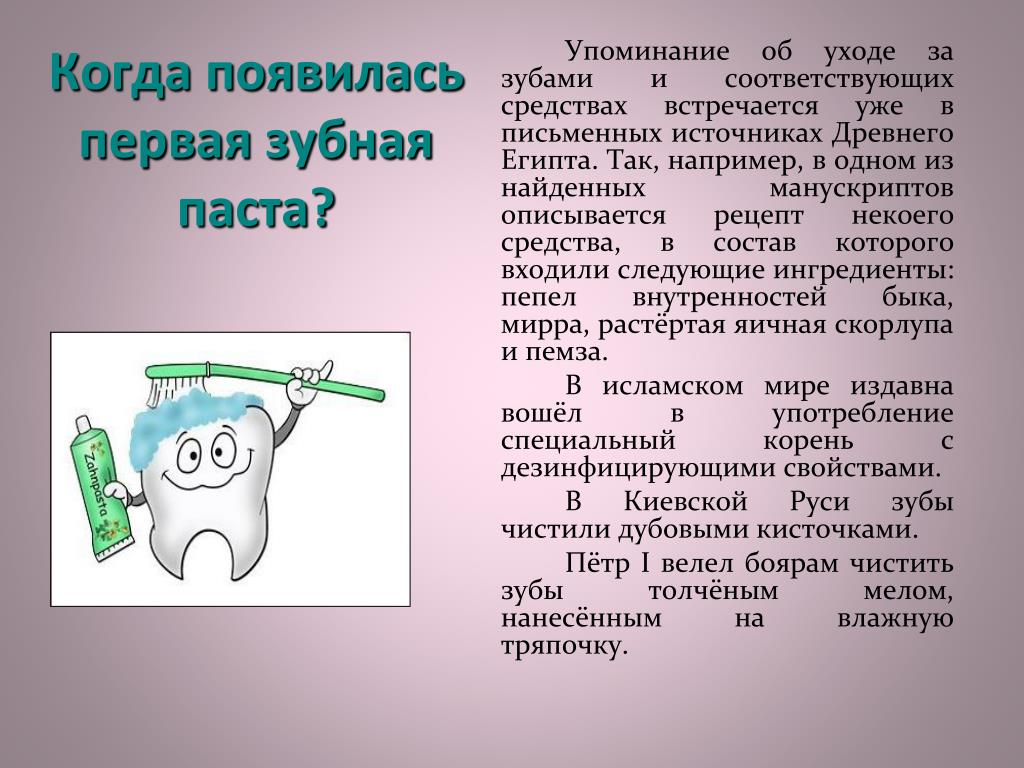 Когда появилась первая зубная паста?

Zahnpasta

Упоминание об уходе за зубами и соответствующих средствах встречается уже в письменных источниках Древнего Египта. Так, например, в одном из найденных манускриптов описывается рецепт некоего средства, в состав которого входили следующие ингредиенты: пепел внутренностей быка, мирра, растёртая яичная скорлупа и пемза.

В исламском мире издавна вошёл в употребление специальный корень с дезинфицирующими свойствами.

В Киевской Руси зубы чистили дубовыми кисточками.

Пётр I велел боярам чистить зубы толчёным мелом, нанесённым на влажную тряпочку.